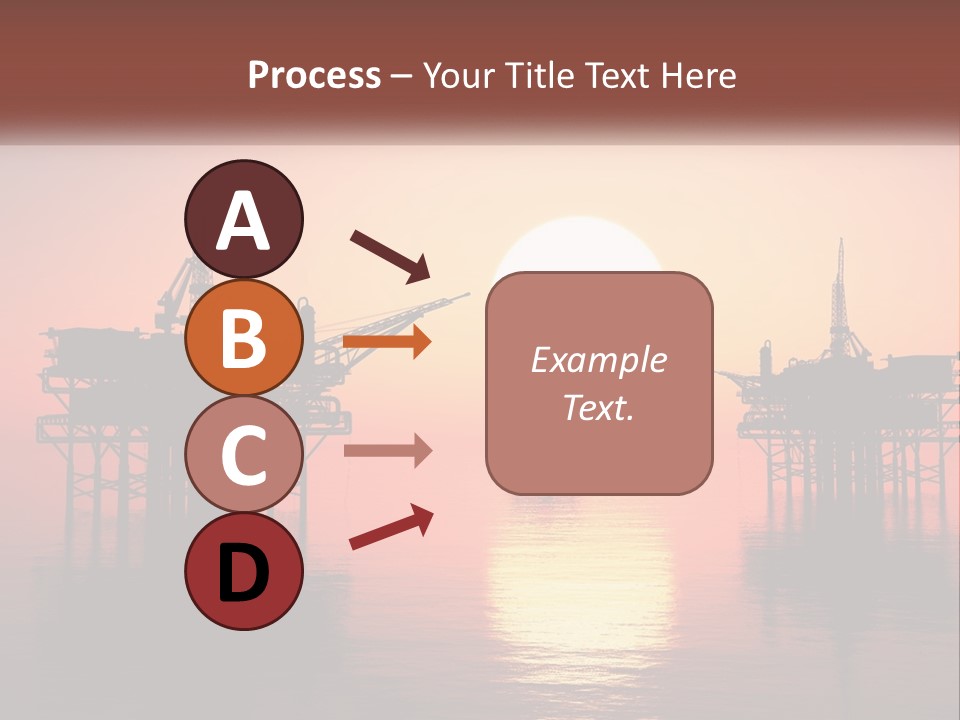 Process – Your Title Text Here

A

B

C

D

Example Text.